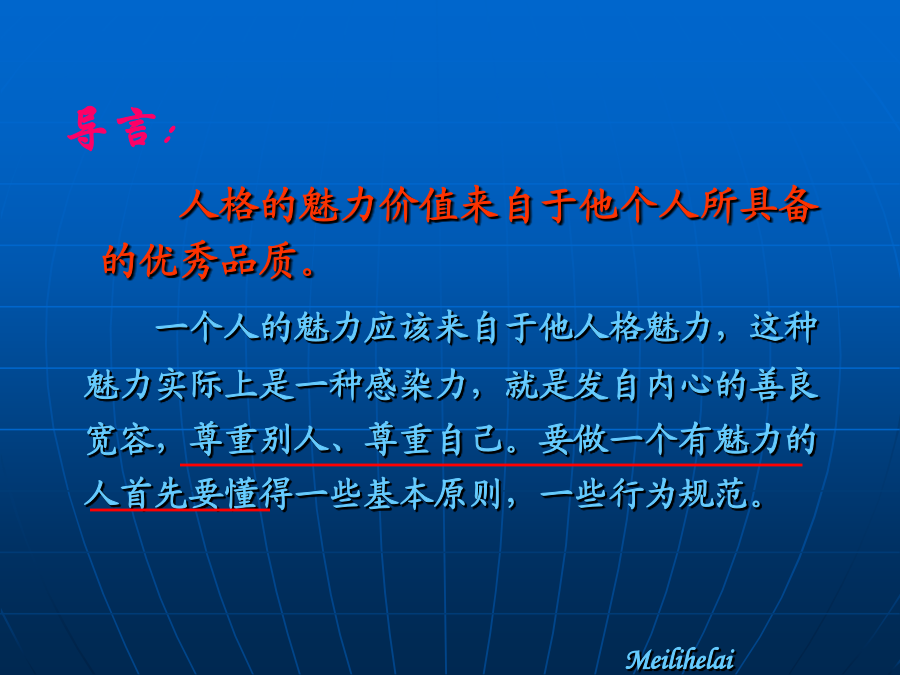 导言:

人格的魅力价值来自于他个人所具备的优秀品质。

一个人的魅力应该来自于他人格魅力，这种魅力实际上是一种感染力，就是发自内心的善良宽容，尊重别人、尊重自己。要做一个有魅力的人首先要懂得一些基本原则，一些行为规范。

Meilihelai